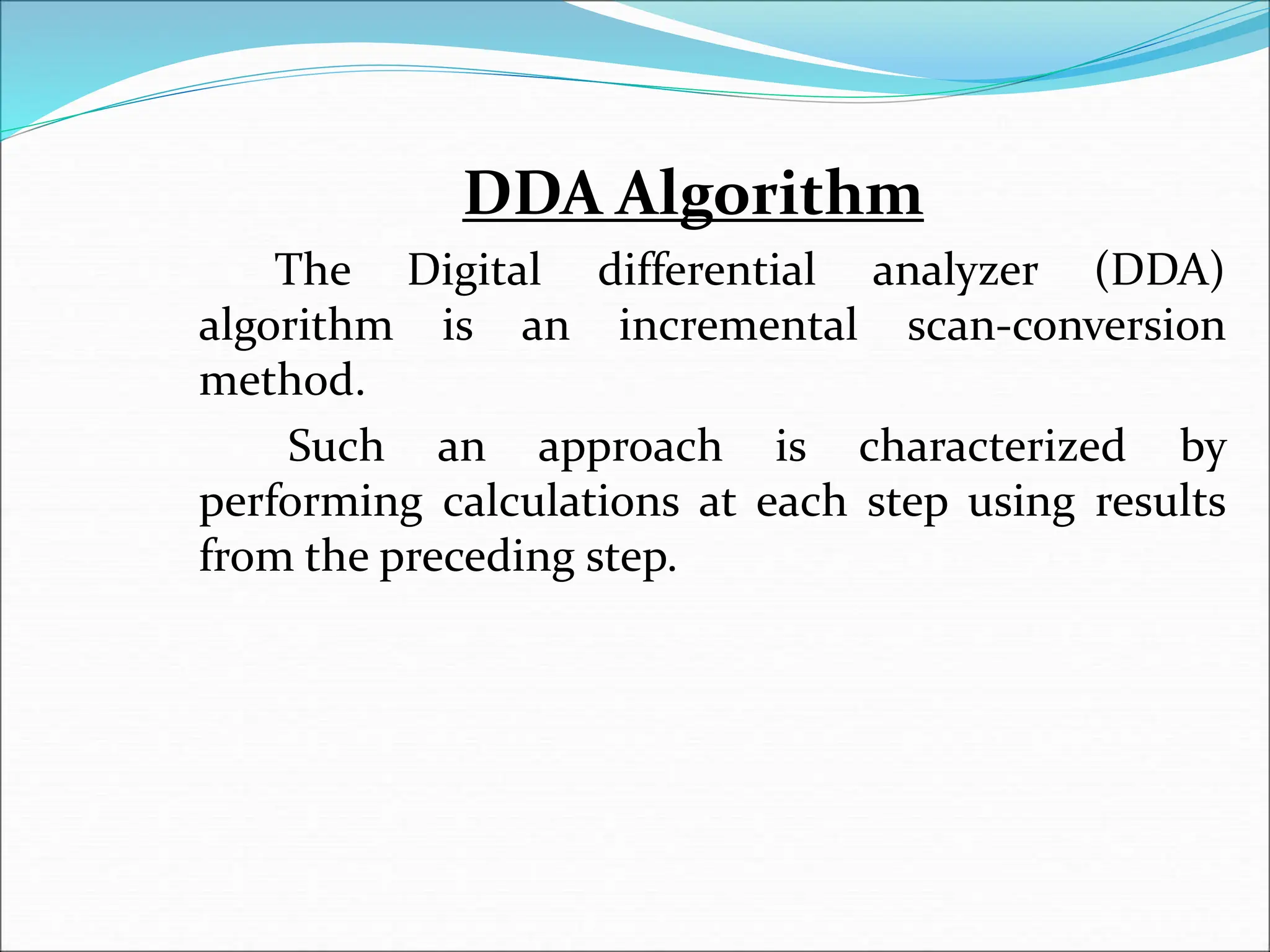 DDA Algorithm

The Digital differential analyzer (DDA) algorithm is an incremental scan-conversion method.

Such an approach is characterized by performing calculations at each step using results from the preceding step.